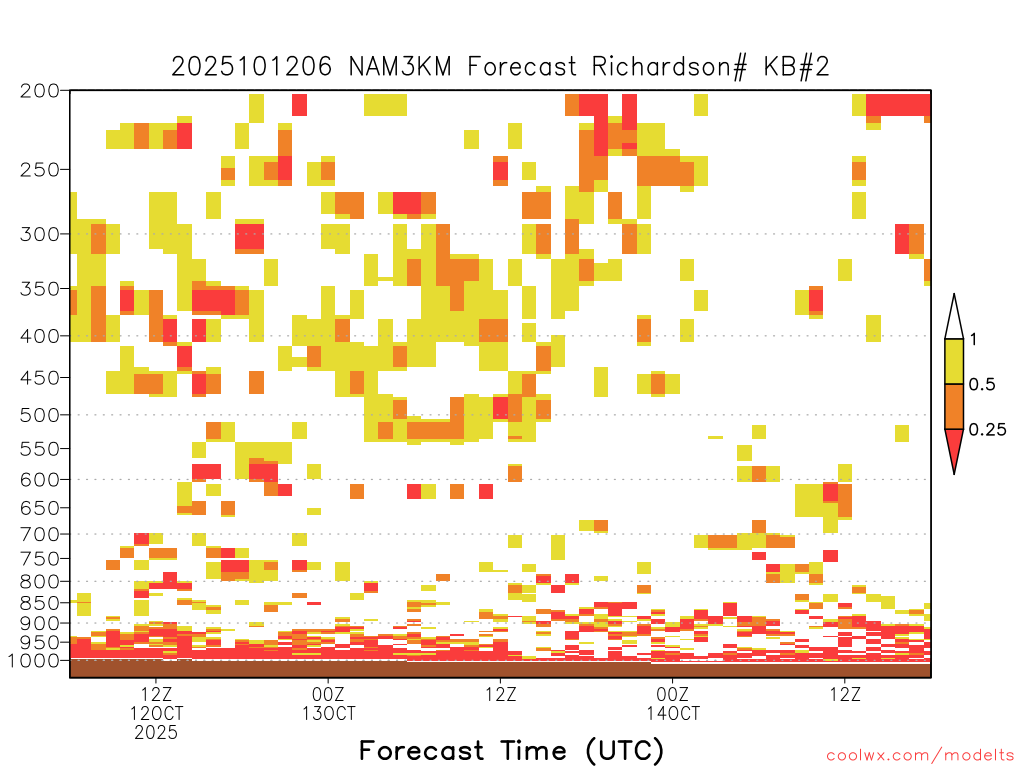 2025101206 NAM3KM Forecast Richardson# KB#2

200
250
300
350
400
450
500
550
600
650
700
750
800
850
900
950
1000

1
0.5
0.25

12Z
12OCT
2025

00Z
13OCT

12Z

00Z
14OCT

12Z

Forecast Time (UTC)

coolwx.com/modelts